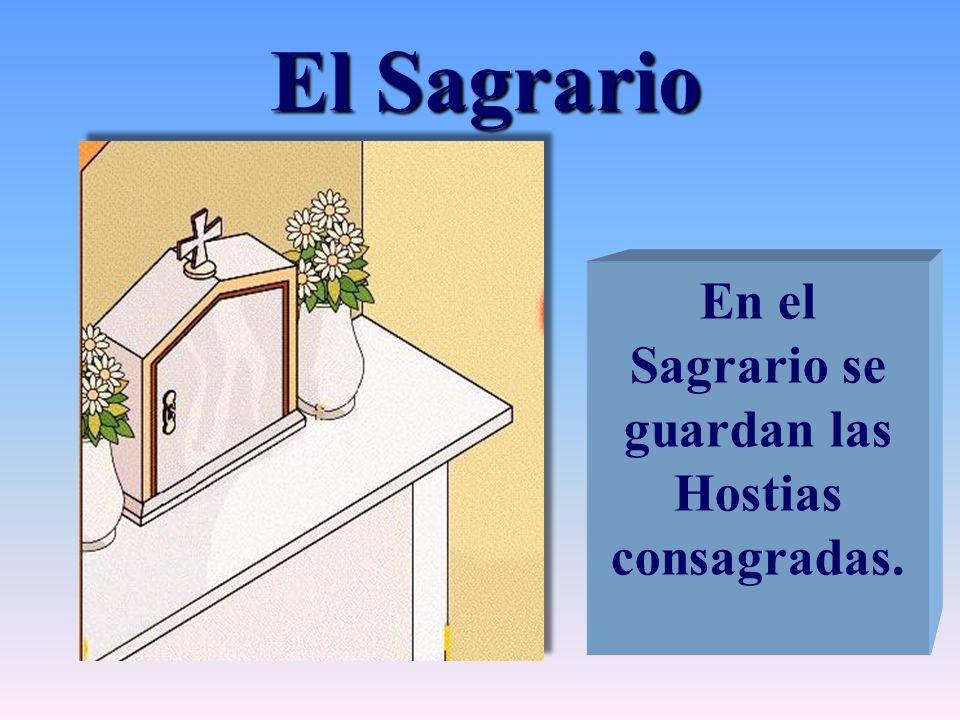 El Sagrario

En el Sagrario se guardan las Hostias consagradas.